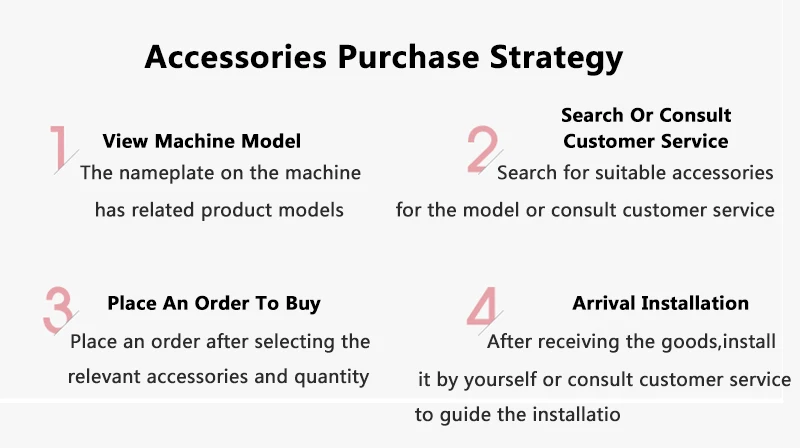 Accessories Purchase Strategy

1 View Machine Model
The nameplate on the machine has related product models

2 Search Or Consult Customer Service
Search for suitable accessories for the model or consult customer service

3 Place An Order To Buy
Place an order after selecting the relevant accessories and quantity

4 Arrival Installation
After receiving the goods,install it by yourself or consult customer service to guide the installatio